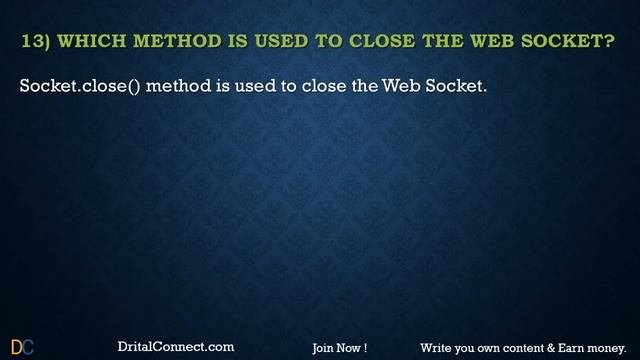 13) WHICH METHOD IS USED TO CLOSE THE WEB SOCKET?

Socket.close() method is used to close the Web Socket.

DC DritalConnect.com Join Now ! Write you own content & Earn money.